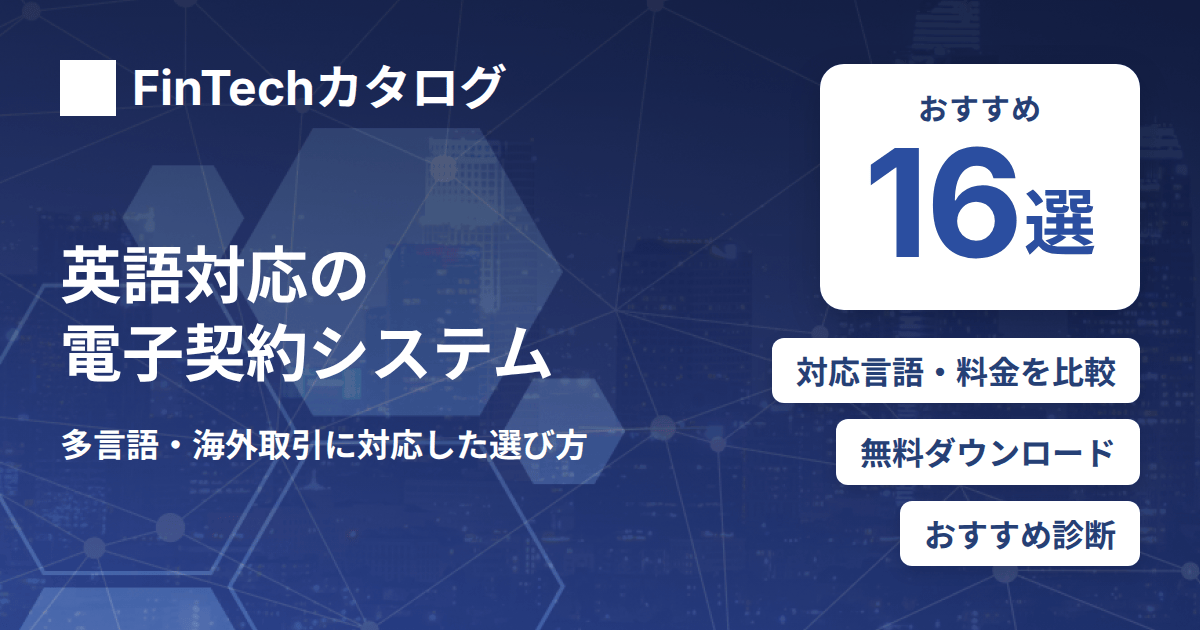 FinTechカタログ

英語対応の
電子契約システム

多言語・海外取引に対応した選び方

おすすめ
16選

対応言語・料金を比較

無料ダウンロード

おすすめ診断